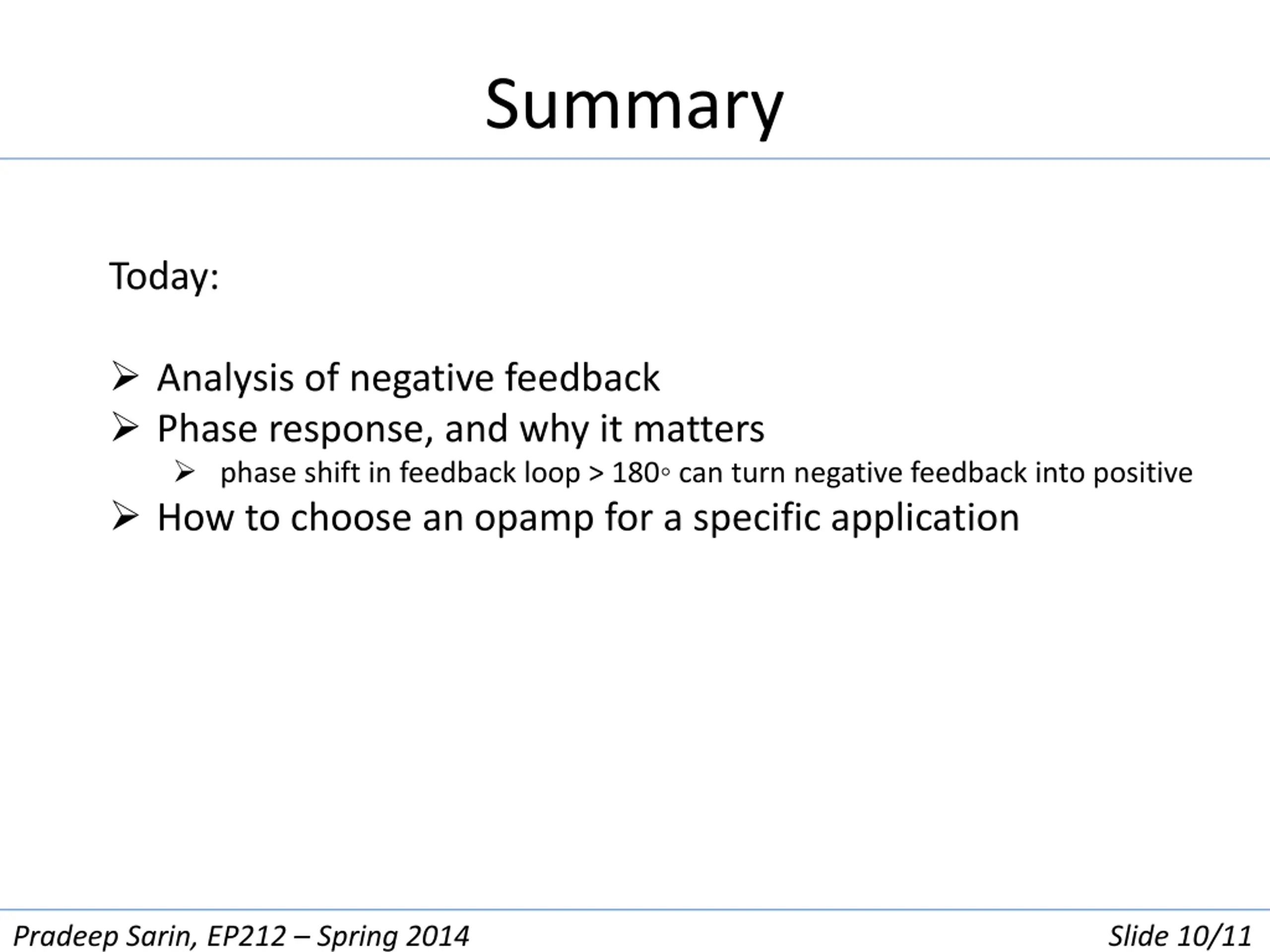 Summary

Today:

➢ Analysis of negative feedback
➢ Phase response, and why it matters
  ➢ phase shift in feedback loop > 180◦ can turn negative feedback into positive
➢ How to choose an opamp for a specific application

Pradeep Sarin, EP212 – Spring 2014

Slide 10/11